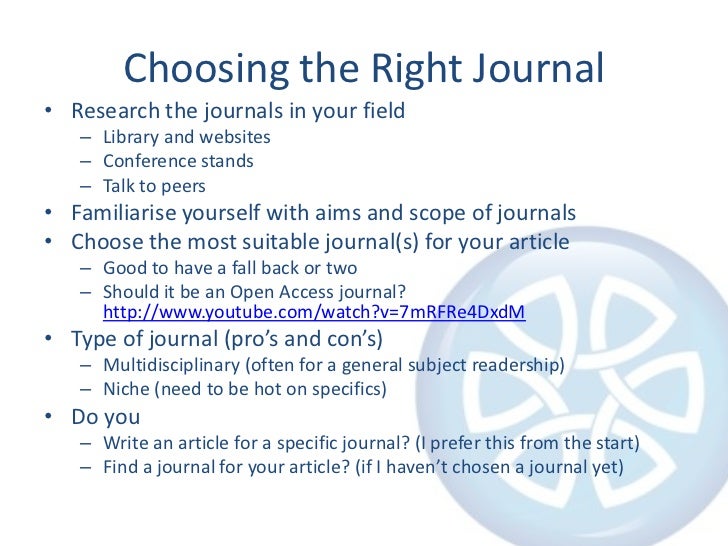 Choosing the Right Journal

• Research the journals in your field
  – Library and websites
  – Conference stands
  – Talk to peers
• Familiarise yourself with aims and scope of journals
• Choose the most suitable journal(s) for your article
  – Good to have a fall back or two
  – Should it be an Open Access journal? http://www.youtube.com/watch?v=7mRFRe4DxdM
• Type of journal (pro's and con's)
  – Multidisciplinary (often for a general subject readership)
  – Niche (need to be hot on specifics)
• Do you
  – Write an article for a specific journal? (I prefer this from the start)
  – Find a journal for your article? (if I haven't chosen a journal yet)